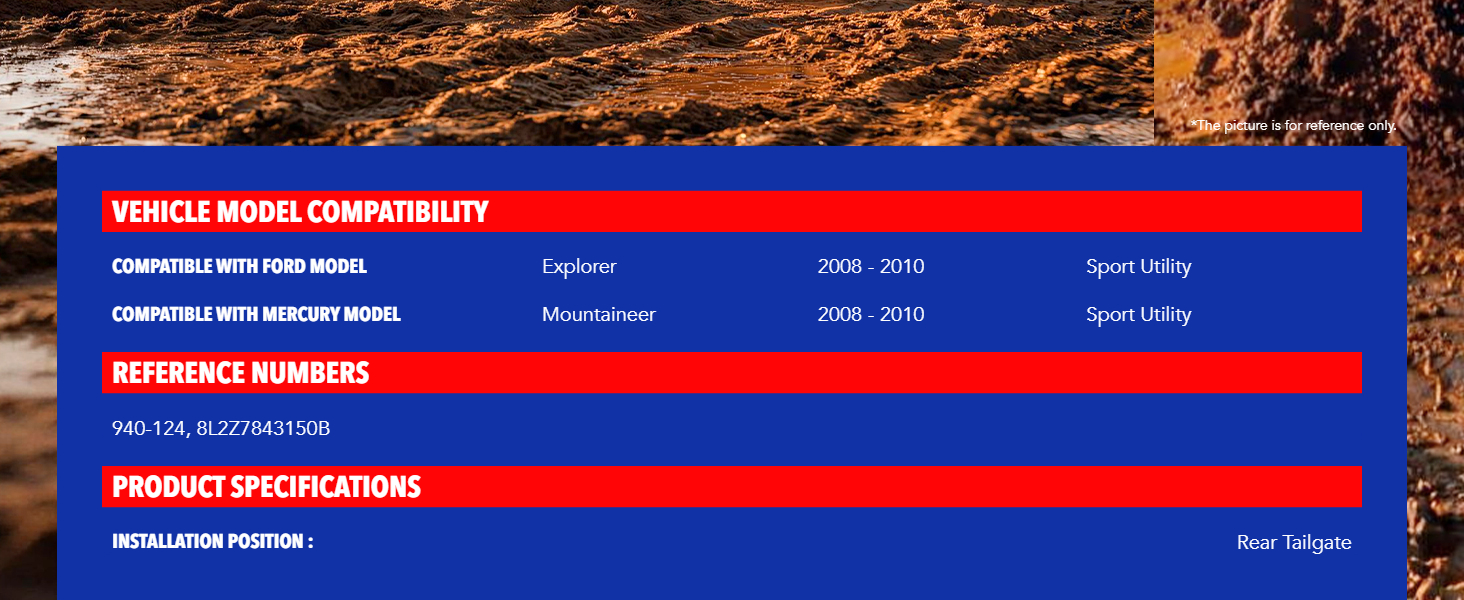 *The picture is for reference only.

VEHICLE MODEL COMPATIBILITY

| COMPATIBLE WITH FORD MODEL | Explorer | 2008 - 2010 | Sport Utility |
|---|---|---|---|
| COMPATIBLE WITH MERCURY MODEL | Mountaineer | 2008 - 2010 | Sport Utility |

REFERENCE NUMBERS

940-124, 8L2Z7843150B

PRODUCT SPECIFICATIONS

INSTALLATION POSITION : Rear Tailgate